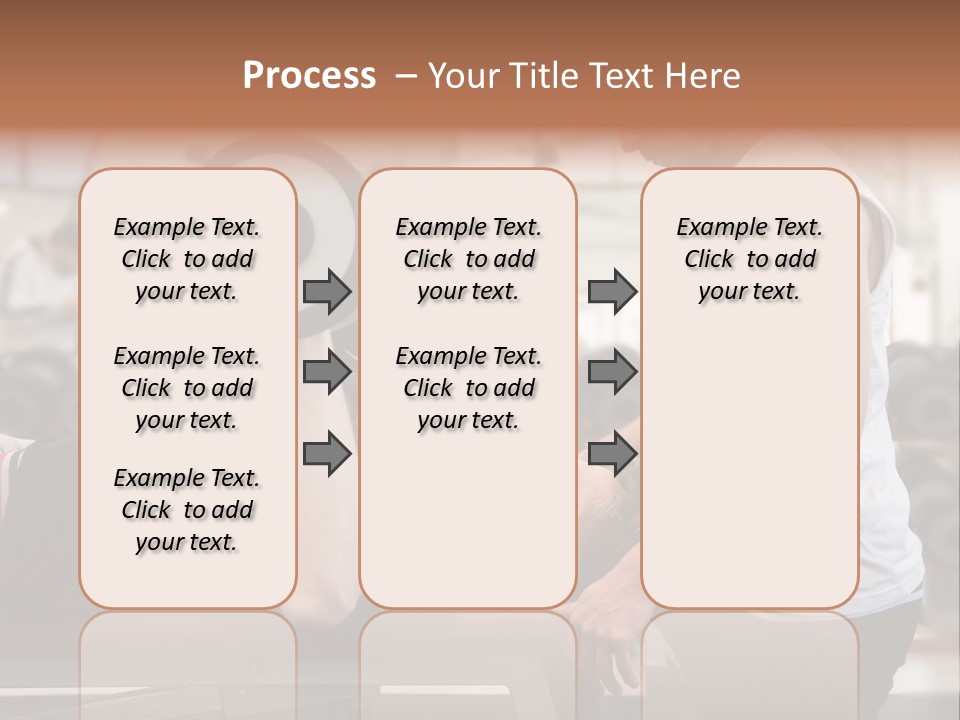 Process – Your Title Text Here

Example Text. Click to add your text.

Example Text. Click to add your text.

Example Text. Click to add your text.

Example Text. Click to add your text.

Example Text. Click to add your text.

Example Text. Click to add your text.